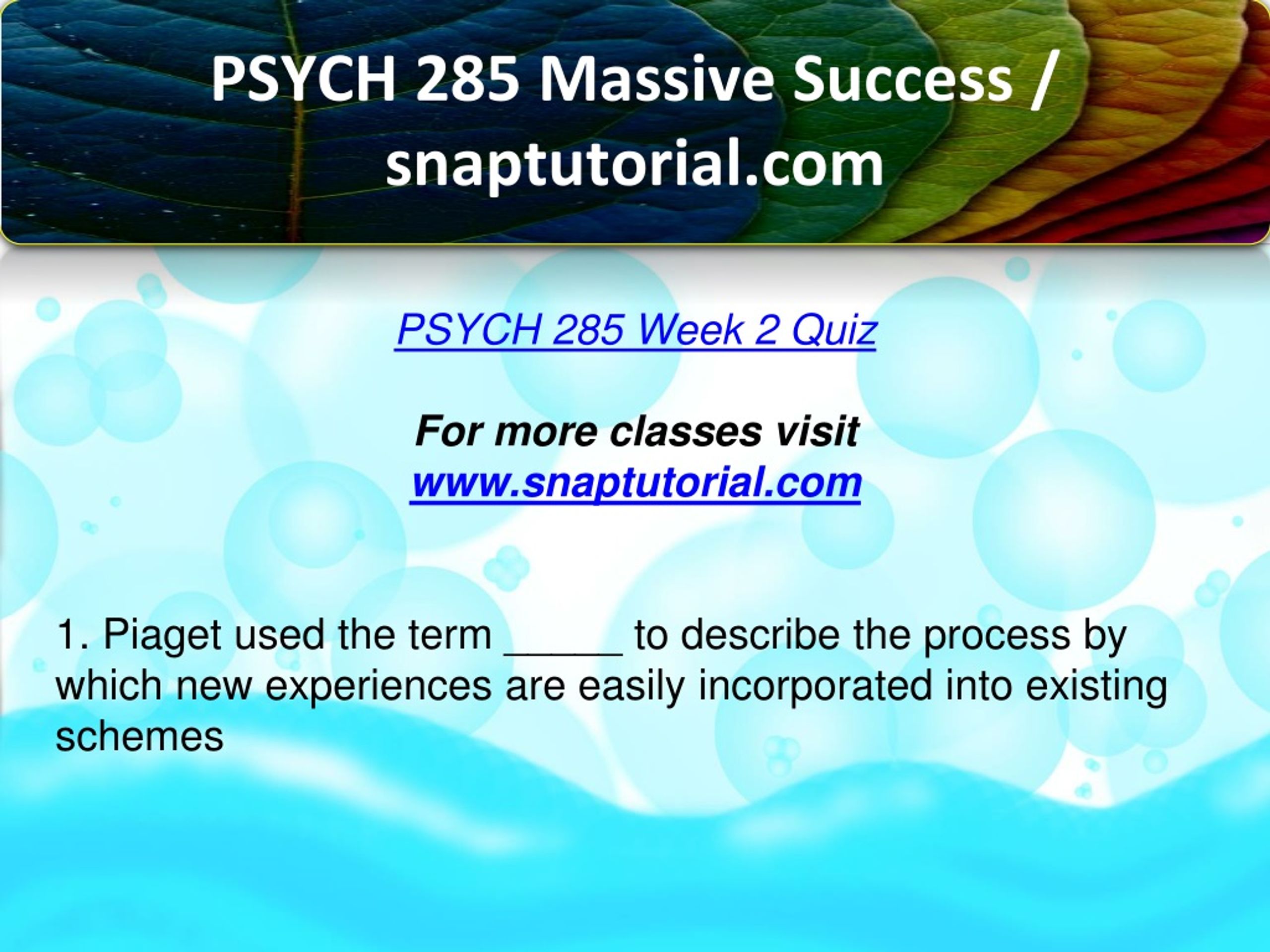 PSYCH 285 Massive Success / snaptutorial.com

PSYCH 285 Week 2 Quiz

For more classes visit
www.snaptutorial.com

1. Piaget used the term _____ to describe the process by which new experiences are easily incorporated into existing schemes